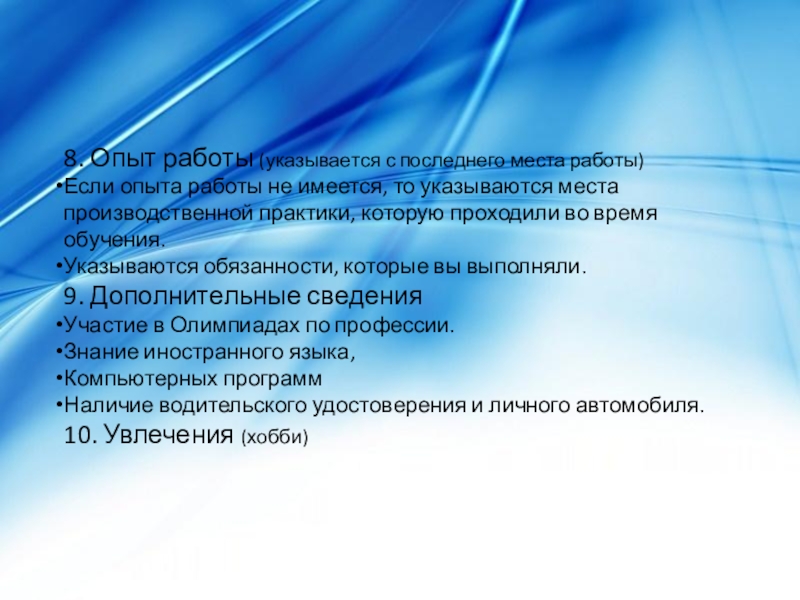 8. Опыт работы (указывается с последнего места работы)

•Если опыта работы не имеется, то указываются места производственной практики, которую проходили во время обучения.

•Указываются обязанности, которые вы выполняли.

9. Дополнительные сведения

•Участие в Олимпиадах по профессии.

•Знание иностранного языка,

•Компьютерных программ

•Наличие водительского удостоверения и личного автомобиля.

10. Увлечения (хобби)